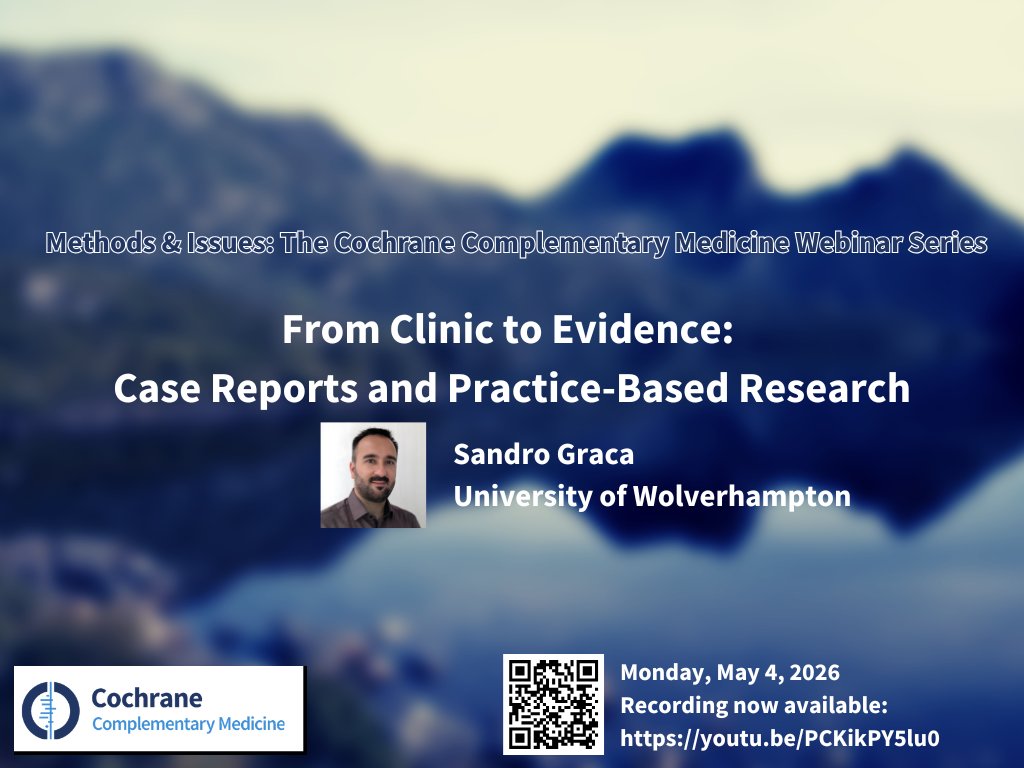 Methods & Issues: The Cochrane Complementary Medicine Webinar Series

From Clinic to Evidence:
Case Reports and Practice-Based Research

Sandro Graca
University of Wolverhampton

Cochrane
Complementary Medicine

Monday, May 4, 2026
Recording now available:
https://youtu.be/PCKikPY5lu0